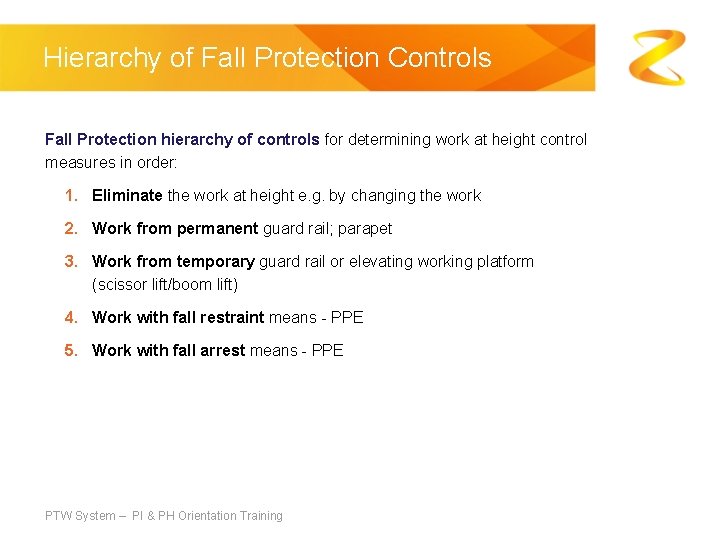 Hierarchy of Fall Protection Controls

Fall Protection hierarchy of controls for determining work at height control measures in order:

1. Eliminate the work at height e.g. by changing the work
2. Work from permanent guard rail; parapet
3. Work from temporary guard rail or elevating working platform (scissor lift/boom lift)
4. Work with fall restraint means - PPE
5. Work with fall arrest means - PPE

PTW System – PI & PH Orientation Training